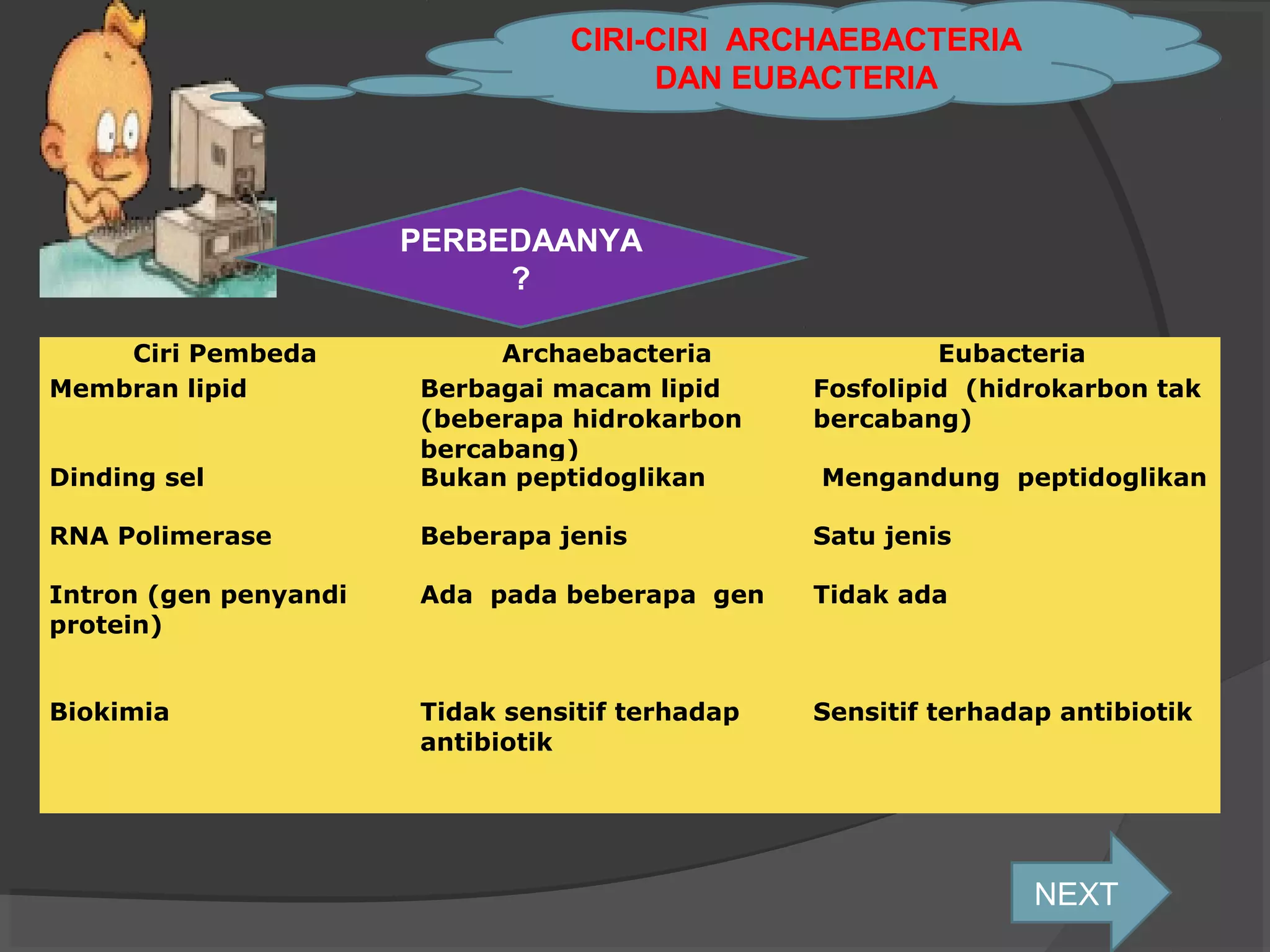 CIRI-CIRI ARCHAEBACTERIA DAN EUBACTERIA

PERBEDAANYA ?

| Ciri Pembeda | Archaebacteria | Eubacteria |
|---|---|---|
| Membran lipid | Berbagai macam lipid (beberapa hidrokarbon bercabang) | Fosfolipid (hidrokarbon tak bercabang) |
| Dinding sel | Bukan peptidoglikan | Mengandung peptidoglikan |
| RNA Polimerase | Beberapa jenis | Satu jenis |
| Intron (gen penyandi protein) | Ada pada beberapa gen | Tidak ada |
| Biokimia | Tidak sensitif terhadap antibiotik | Sensitif terhadap antibiotik |

NEXT